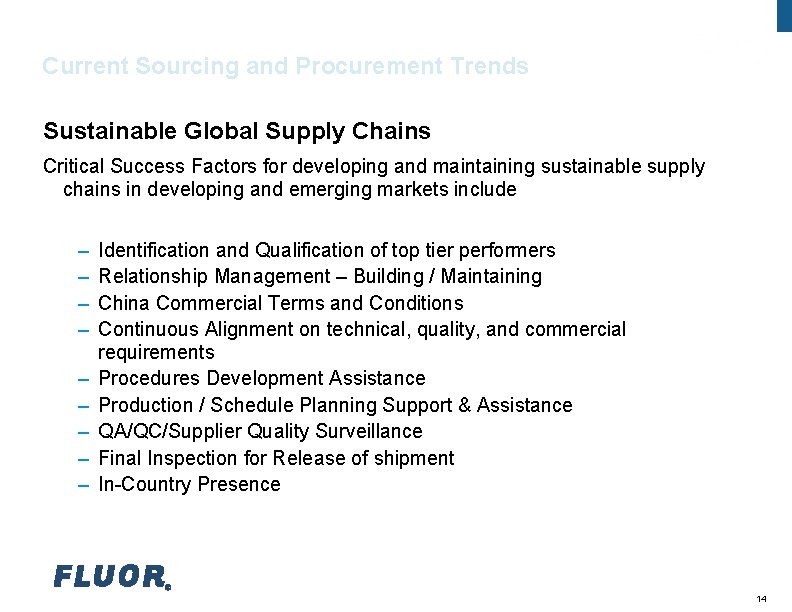 Current Sourcing and Procurement Trends

Sustainable Global Supply Chains

Critical Success Factors for developing and maintaining sustainable supply chains in developing and emerging markets include

– Identification and Qualification of top tier performers
– Relationship Management – Building / Maintaining
– China Commercial Terms and Conditions
– Continuous Alignment on technical, quality, and commercial requirements
– Procedures Development Assistance
– Production / Schedule Planning Support & Assistance
– QA/QC/Supplier Quality Surveillance
– Final Inspection for Release of shipment
– In-Country Presence

FLUOR®

14